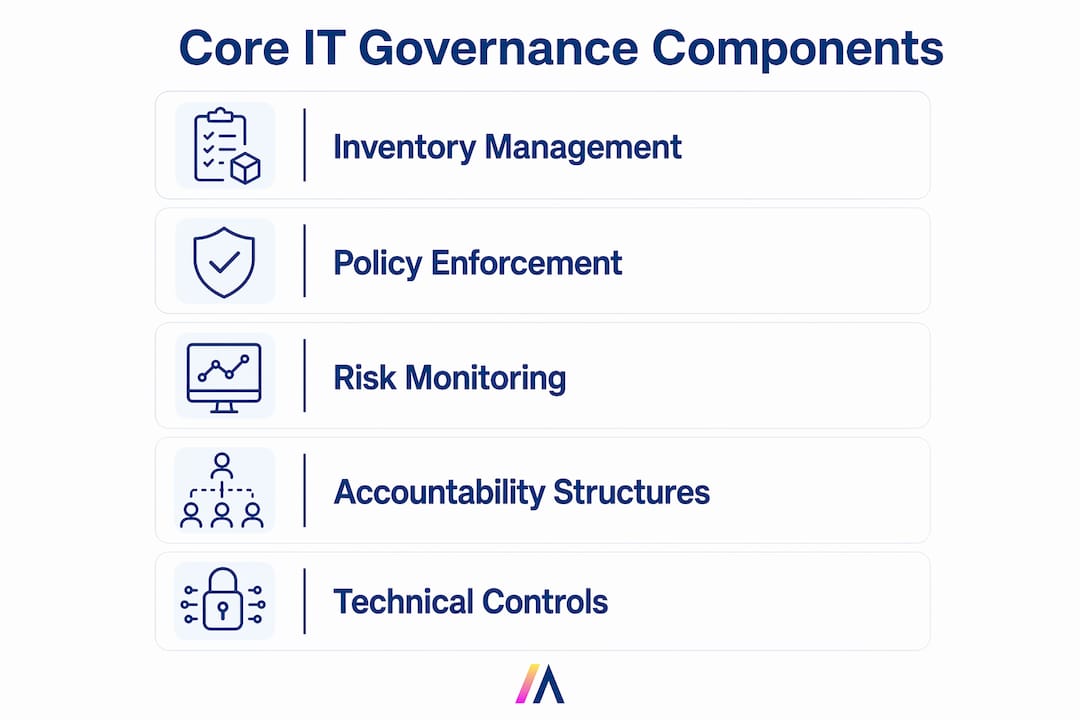 Core IT Governance Components

Inventory Management

Policy Enforcement

Risk Monitoring

Accountability Structures

Technical Controls